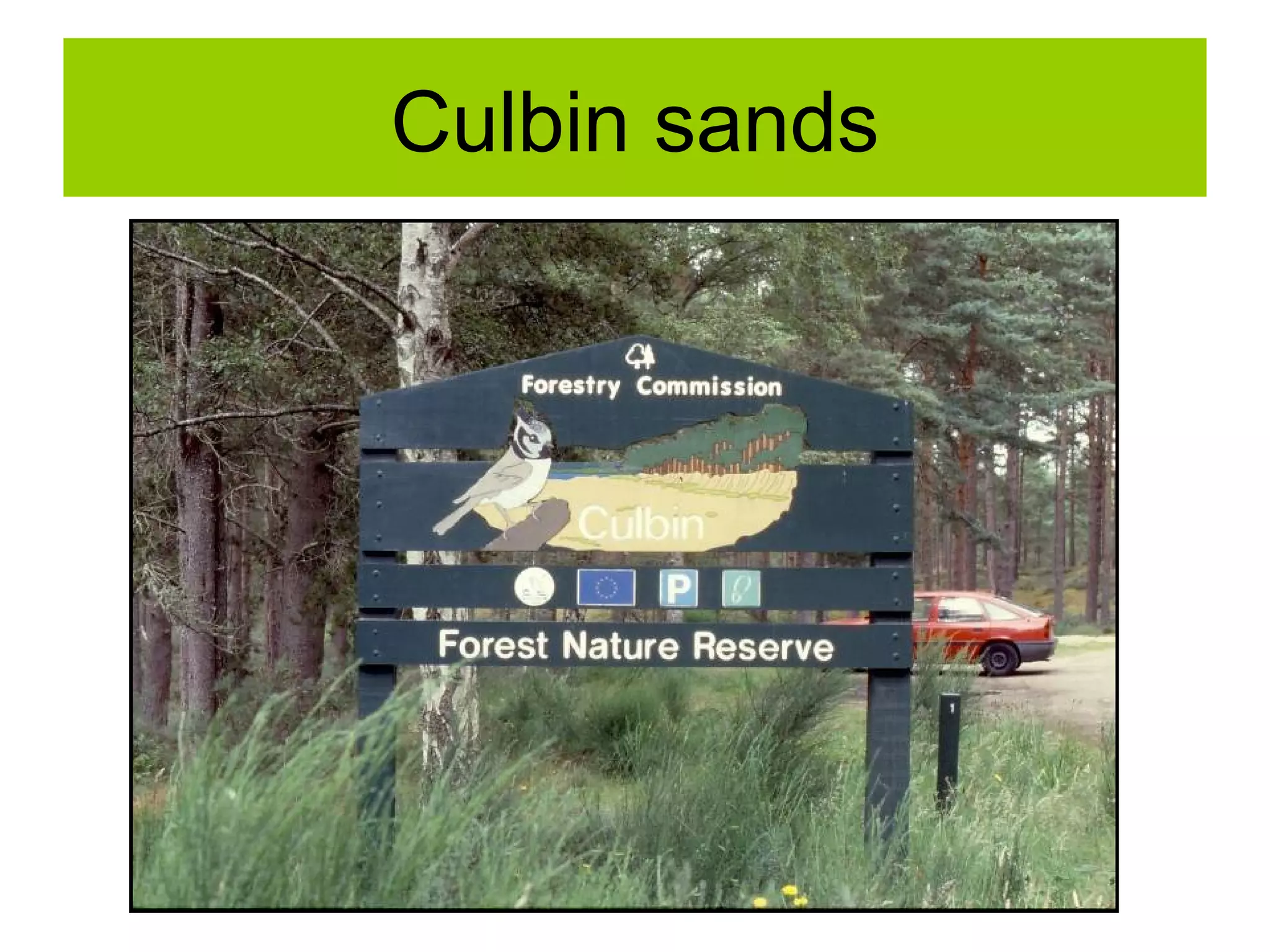 Culbin sands

Forestry Commission

Culbin

P

Forest Nature Reserve

1